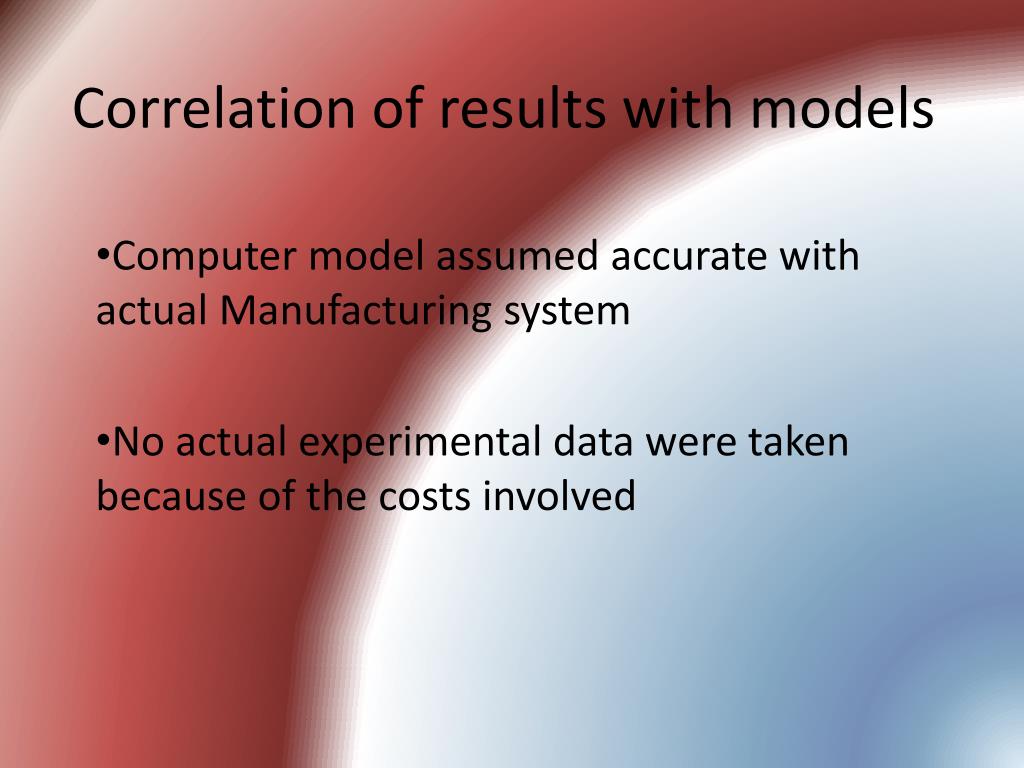 Correlation of results with models

•Computer model assumed accurate with actual Manufacturing system

•No actual experimental data were taken because of the costs involved